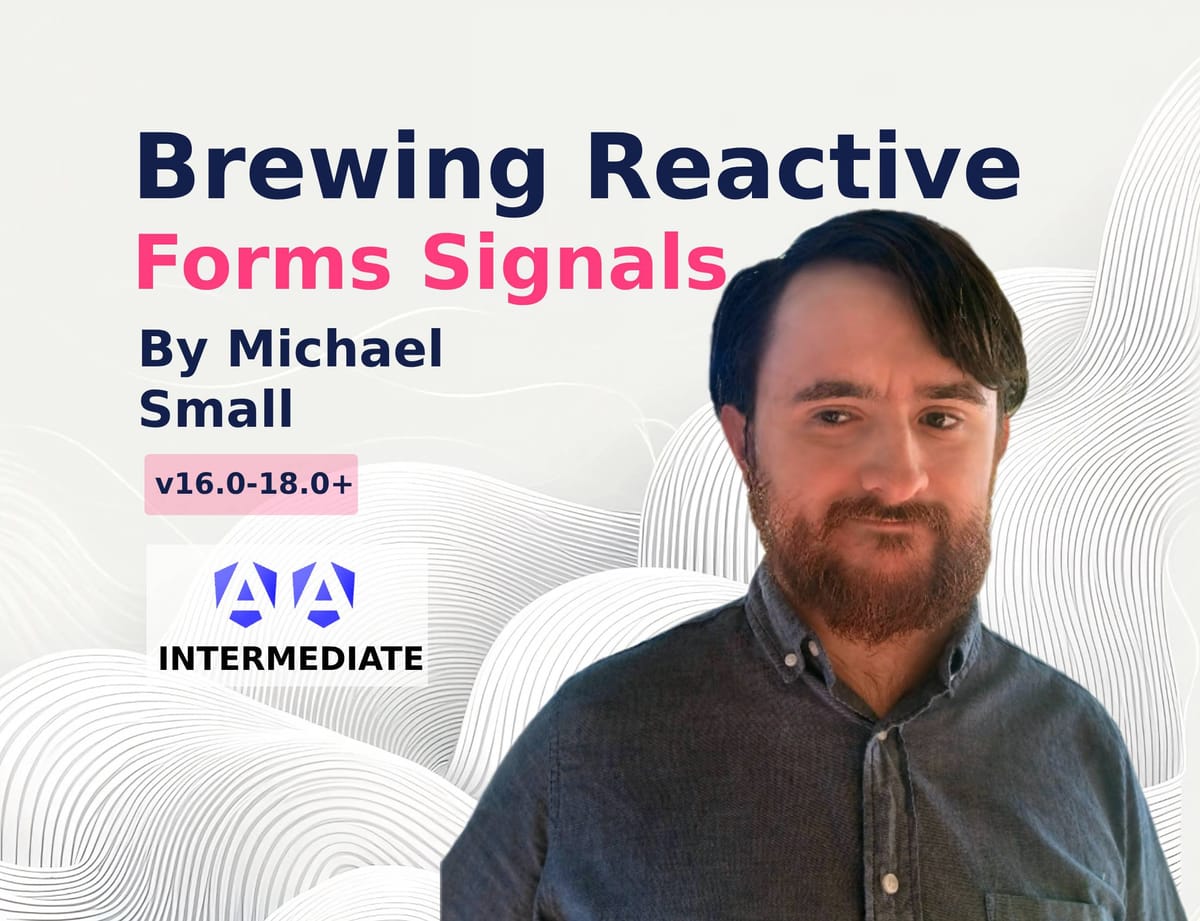 Brewing Reactive
Forms Signals

By Michael Small

v16.0-18.0+

INTERMEDIATE